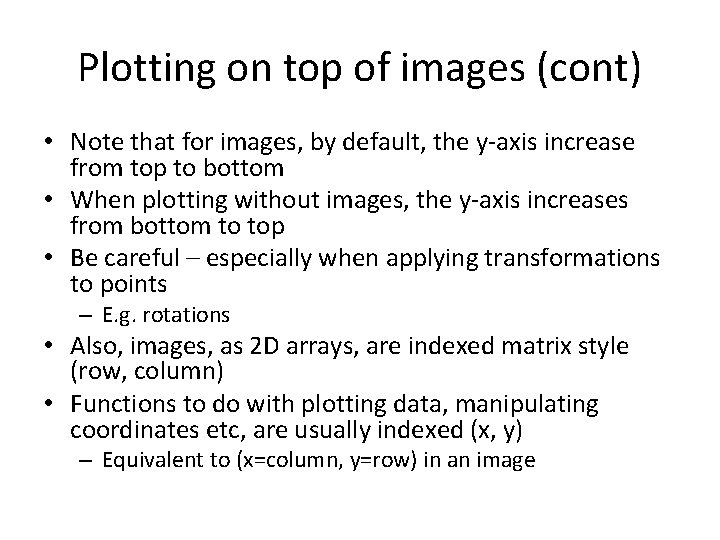 Plotting on top of images (cont)

• Note that for images, by default, the y-axis increase from top to bottom
• When plotting without images, the y-axis increases from bottom to top
• Be careful – especially when applying transformations to points
 – E.g. rotations
• Also, images, as 2D arrays, are indexed matrix style (row, column)
• Functions to do with plotting data, manipulating coordinates etc, are usually indexed (x, y)
 – Equivalent to (x=column, y=row) in an image